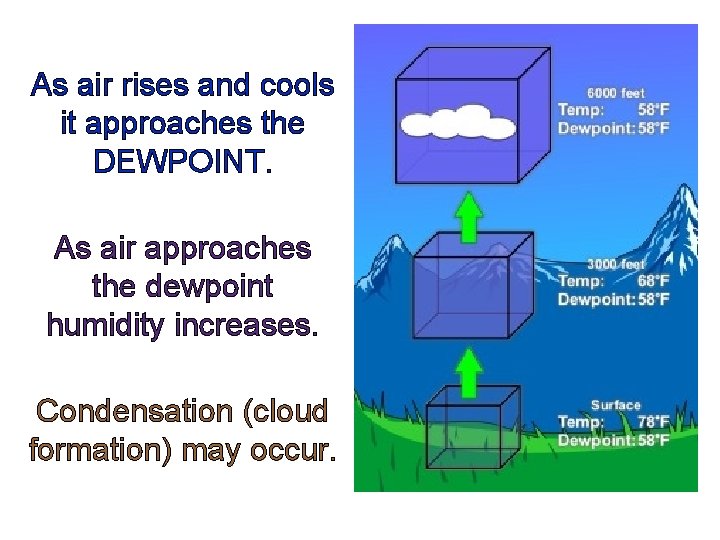 As air rises and cools it approaches the DEWPOINT.

As air approaches the dewpoint humidity increases.

Condensation (cloud formation) may occur.

6000 feet
Temp: 58°F
Dewpoint: 58°F

3000 feet
Temp: 68°F
Dewpoint: 58°F

Surface
Temp: 78°F
Dewpoint: 58°F